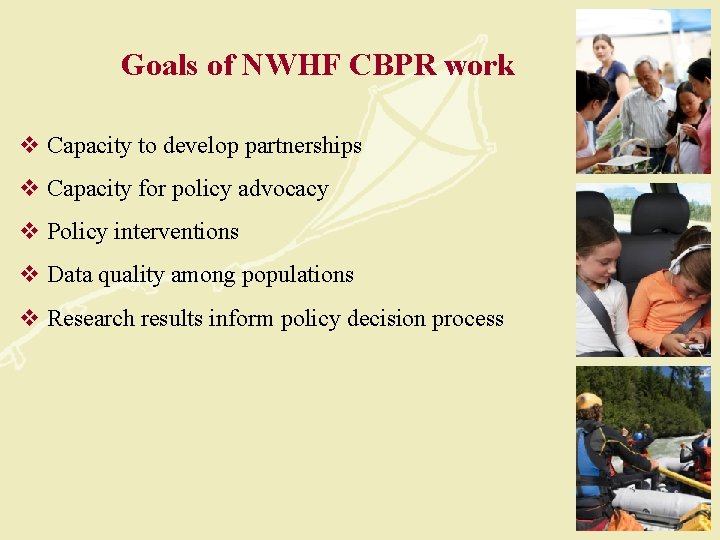 Goals of NWHF CBPR work

❖ Capacity to develop partnerships

❖ Capacity for policy advocacy

❖ Policy interventions

❖ Data quality among populations

❖ Research results inform policy decision process